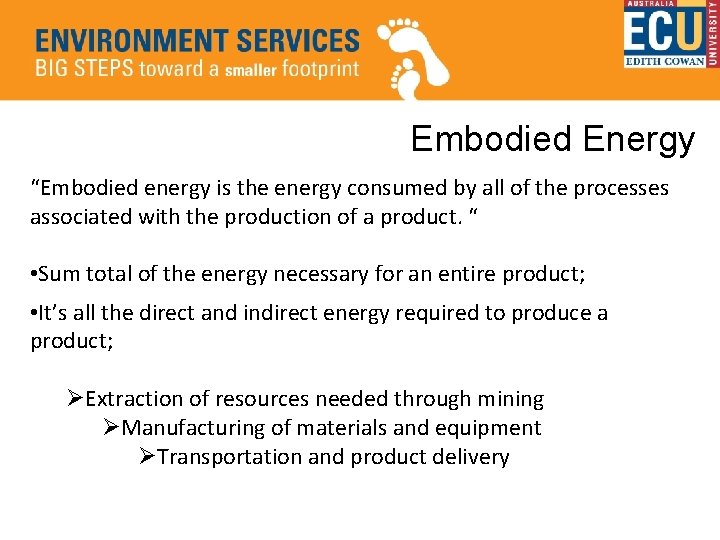 ENVIRONMENT SERVICES
BIG STEPS toward a smaller footprint

AUSTRALIA
ECU
EDITH COWAN
UNIVERSITY

Embodied Energy

“Embodied energy is the energy consumed by all of the processes associated with the production of a product. “

•Sum total of the energy necessary for an entire product;

•It’s all the direct and indirect energy required to produce a product;

➢Extraction of resources needed through mining
➢Manufacturing of materials and equipment
➢Transportation and product delivery